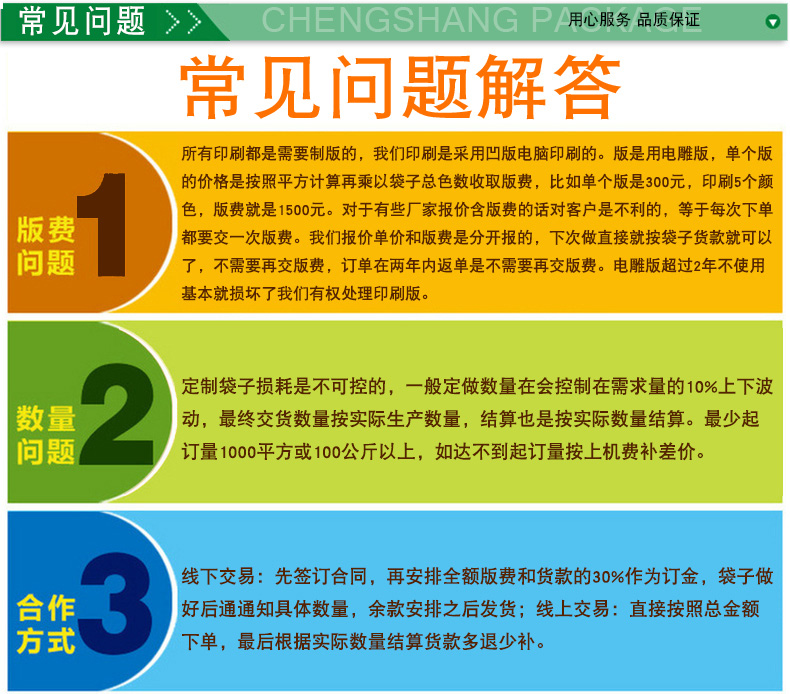 常见问题 >> CHENGSHANG PACKAGE 用心服务 品质保证

常见问题解答

版费问题 1

所有印刷都是需要制版的，我们印刷是采用凹版电脑印刷的。版是用电雕版，单个版的价格是按照平方计算再乘以袋子总色数收取版费，比如单个版是300元，印刷5个颜色，版费就是1500元。对于有些厂家报价含版费的话对客户是不利的，等于每次下单都要交一次版费。我们报价单价和版费是分开报的，下次做直接就按袋子货款就可以了，不需要再交版费，订单在两年内返单是不需要再交版费。电雕版超过2年不使用基本就损坏了我们有权处理印刷版。

数量问题 2

定制袋子损耗是不可控的，一般定做数量在会控制在需求量的10%上下波动，最终交货数量按实际生产数量，结算也是按实际数量结算。最少起订量1000平方或100公斤以上，如达不到起订量按上机费补差价。

合作方式 3

线下交易：先签订合同，再安排全额版费和货款的30%作为订金，袋子做好后通通知具体数量，余款安排之后发货；线上交易：直接按照总金额下单，最后根据实际数量结算货款多退少补。